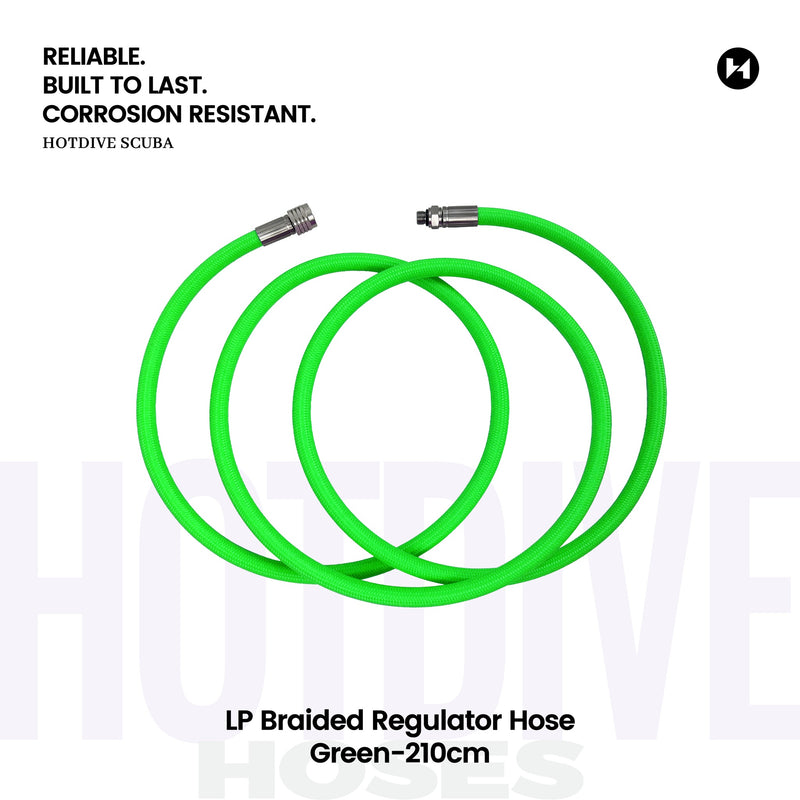 RELIABLE.
BUILT TO LAST.
CORROSION RESISTANT.
HOTDIVE SCUBA

HOTDIVE

LP Braided Regulator Hose
Green-210cm

HOSES